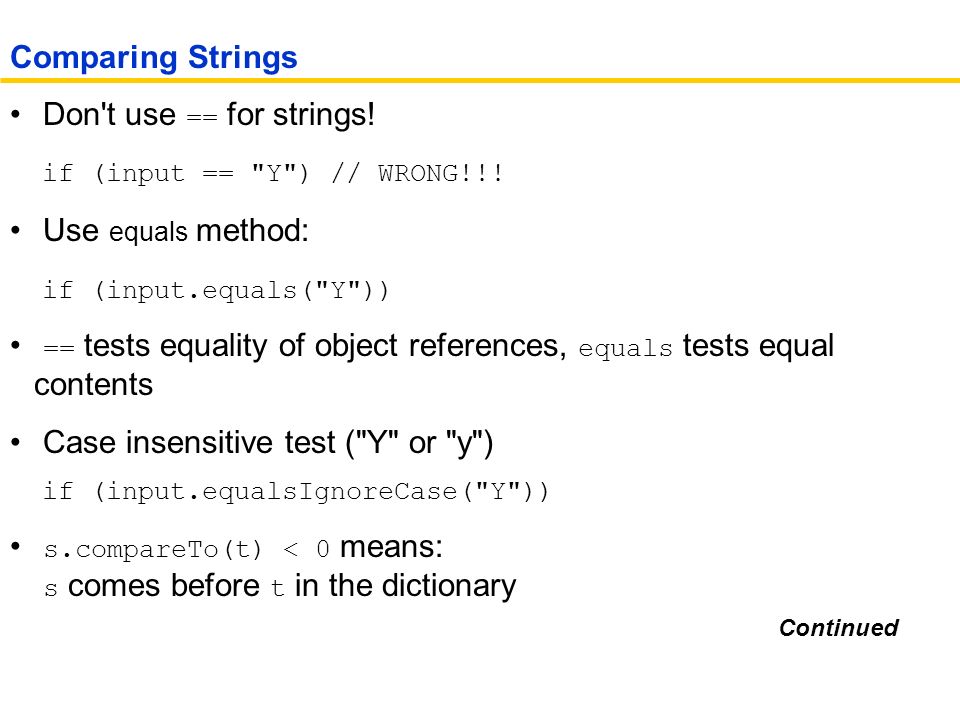 Comparing Strings

• Don't use == for strings!

if (input == "Y") // WRONG!!!

• Use equals method:

if (input.equals("Y"))

• == tests equality of object references, equals tests equal contents

• Case insensitive test ("Y" or "y")

if (input.equalsIgnoreCase("Y"))

• s.compareTo(t) < 0 means:
s comes before t in the dictionary

Continued